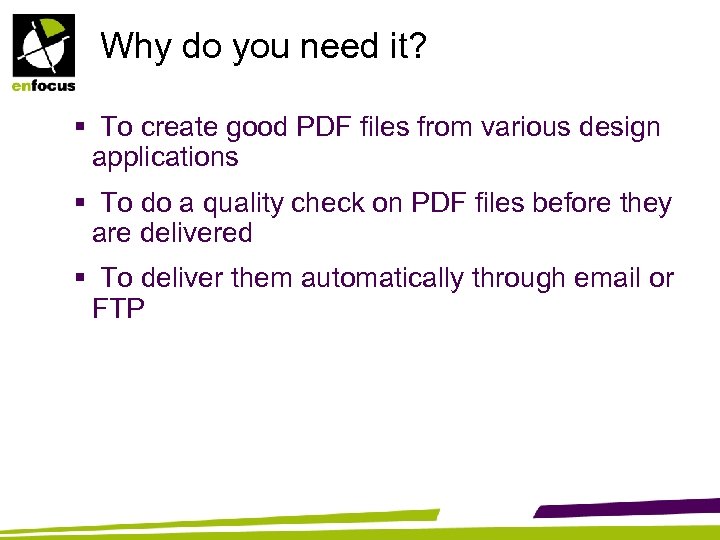 enfocus

Why do you need it?

▪ To create good PDF files from various design applications

▪ To do a quality check on PDF files before they are delivered

▪ To deliver them automatically through email or FTP